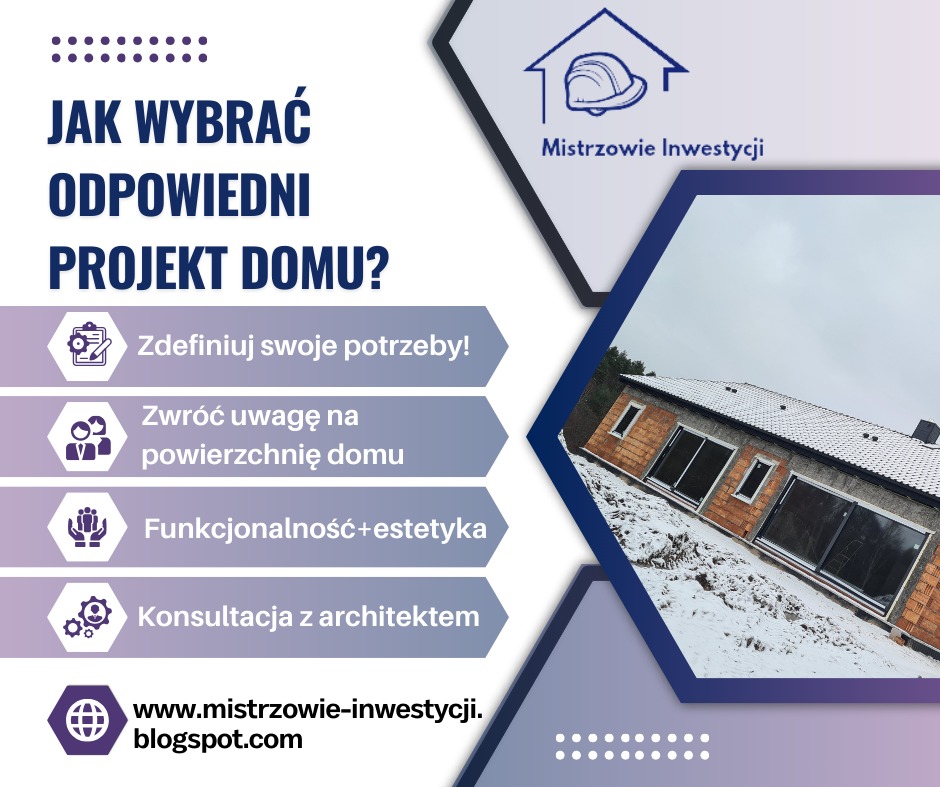 JAK WYBRAĆ ODPOWIEDNI PROJEKT DOMU?

Mistrzowie Inwestycji

Zdefiniuj swoje potrzeby!

Zwróć uwagę na powierzchnię domu

Funkcjonalność+estetyka

Konsultacja z architektem

www.mistrzowie-inwestycji.blogspot.com